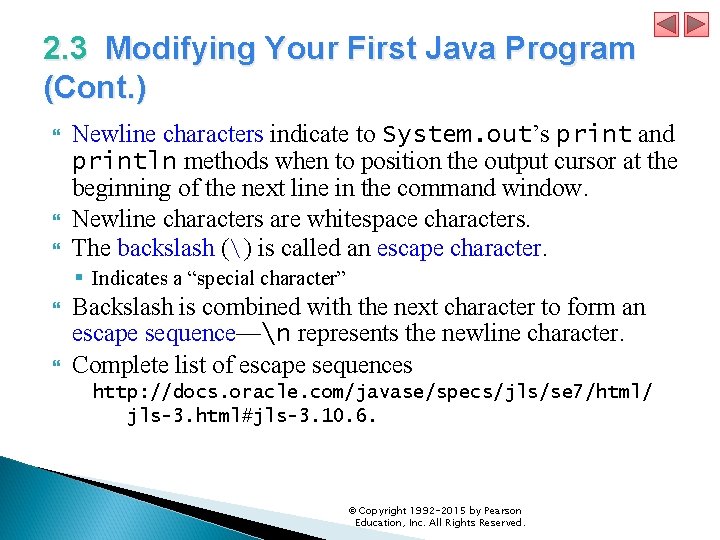 2.3 Modifying Your First Java Program (Cont.)

Newline characters indicate to System.out's print and println methods when to position the output cursor at the beginning of the next line in the command window.

Newline characters are whitespace characters.

The backslash (\) is called an escape character.

Indicates a "special character"

Backslash is combined with the next character to form an escape sequence—\n represents the newline character.

Complete list of escape sequences http://docs.oracle.com/javase/specs/jls/se7/html/jls-3.html#jls-3.10.6.

© Copyright 1992-2015 by Pearson Education, Inc. All Rights Reserved.